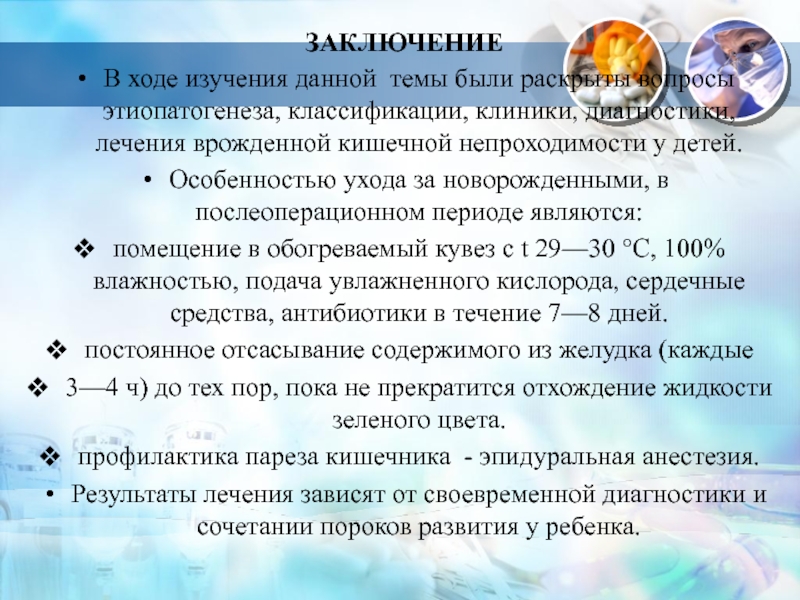 ЗАКЛЮЧЕНИЕ

• В ходе изучения данной темы были раскрыты вопросы этиопатогенеза, классификации, клиники, диагностики, лечения врожденной кишечной непроходимости у детей.

• Особенностью ухода за новорожденными, в послеоперационном периоде являются:

❖ помещение в обогреваемый кувез с t 29—30 °С, 100% влажностью, подача увлажненного кислорода, сердечные средства, антибиотики в течение 7—8 дней.

❖ постоянное отсасывание содержимого из желудка (каждые

❖ 3—4 ч) до тех пор, пока не прекратится отхождение жидкости зеленого цвета.

❖ профилактика пареза кишечника - эпидуральная анестезия.

• Результаты лечения зависят от своевременной диагностики и сочетании пороков развития у ребенка.